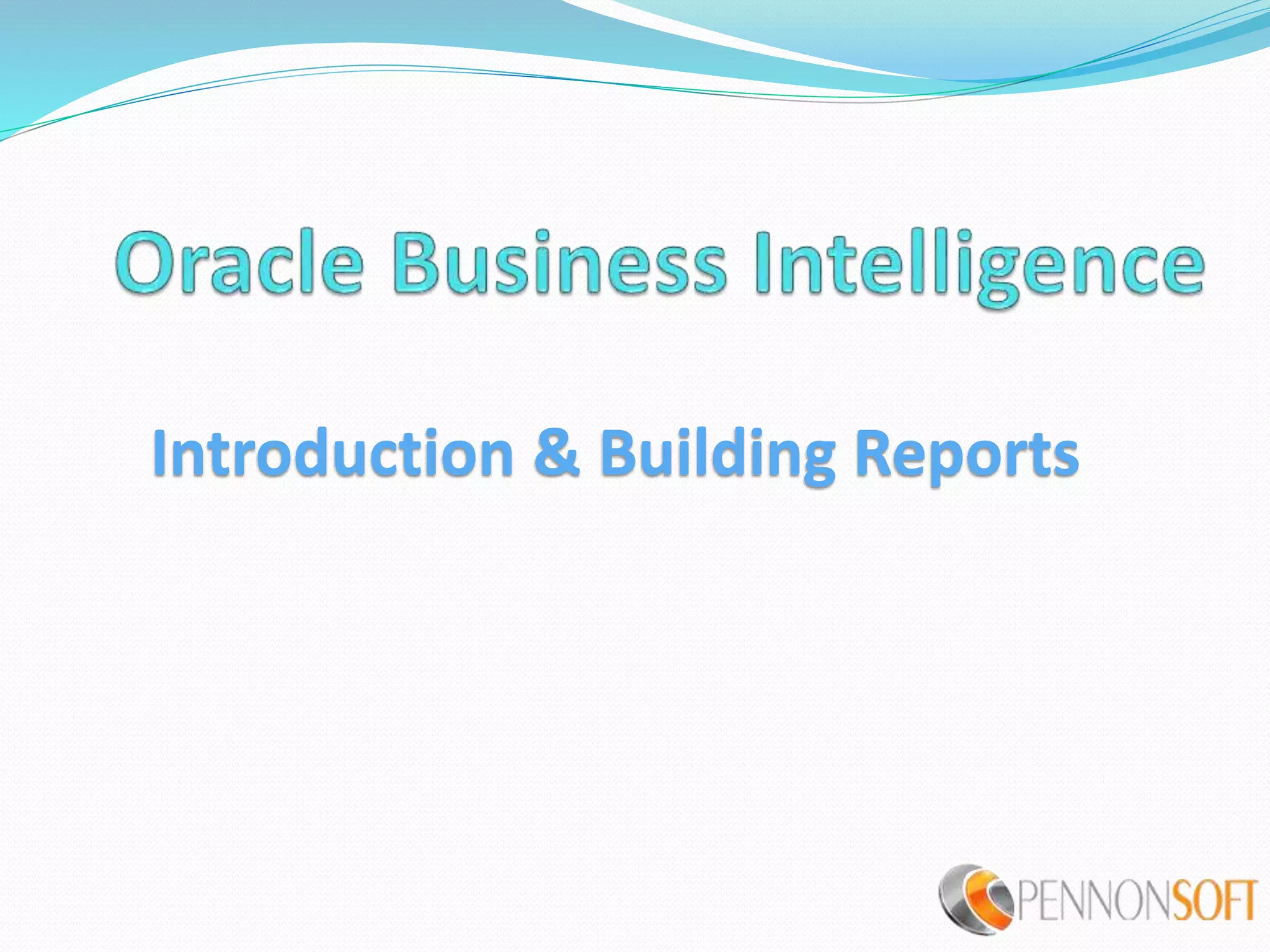 Oracle Business Intelligence

Introduction & Building Reports

PENNONSOFT